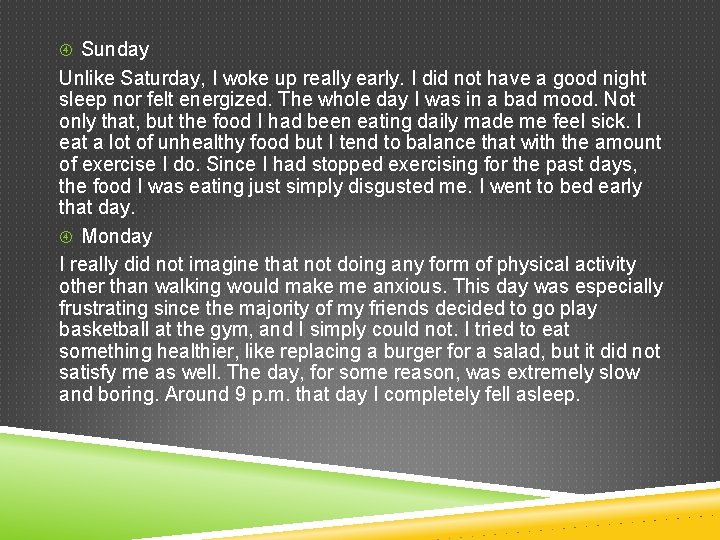 Sunday

Unlike Saturday, I woke up really early. I did not have a good night sleep nor felt energized. The whole day I was in a bad mood. Not only that, but the food I had been eating daily made me feel sick. I eat a lot of unhealthy food but I tend to balance that with the amount of exercise I do. Since I had stopped exercising for the past days, the food I was eating just simply disgusted me. I went to bed early that day.

Monday

I really did not imagine that not doing any form of physical activity other than walking would make me anxious. This day was especially frustrating since the majority of my friends decided to go play basketball at the gym, and I simply could not. I tried to eat something healthier, like replacing a burger for a salad, but it did not satisfy me as well. The day, for some reason, was extremely slow and boring. Around 9 p.m. that day I completely fell asleep.